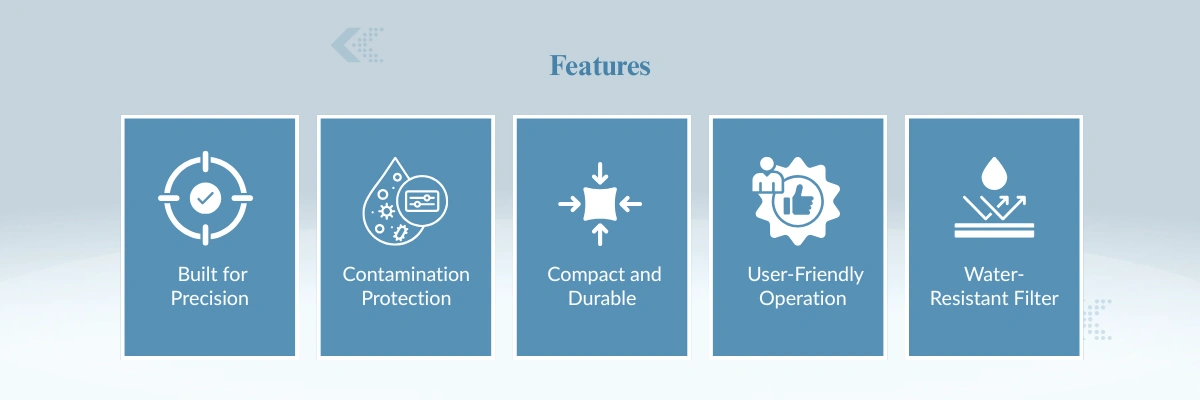 Features

Built for Precision

Contamination Protection

Compact and Durable

User-Friendly Operation

Water-Resistant Filter